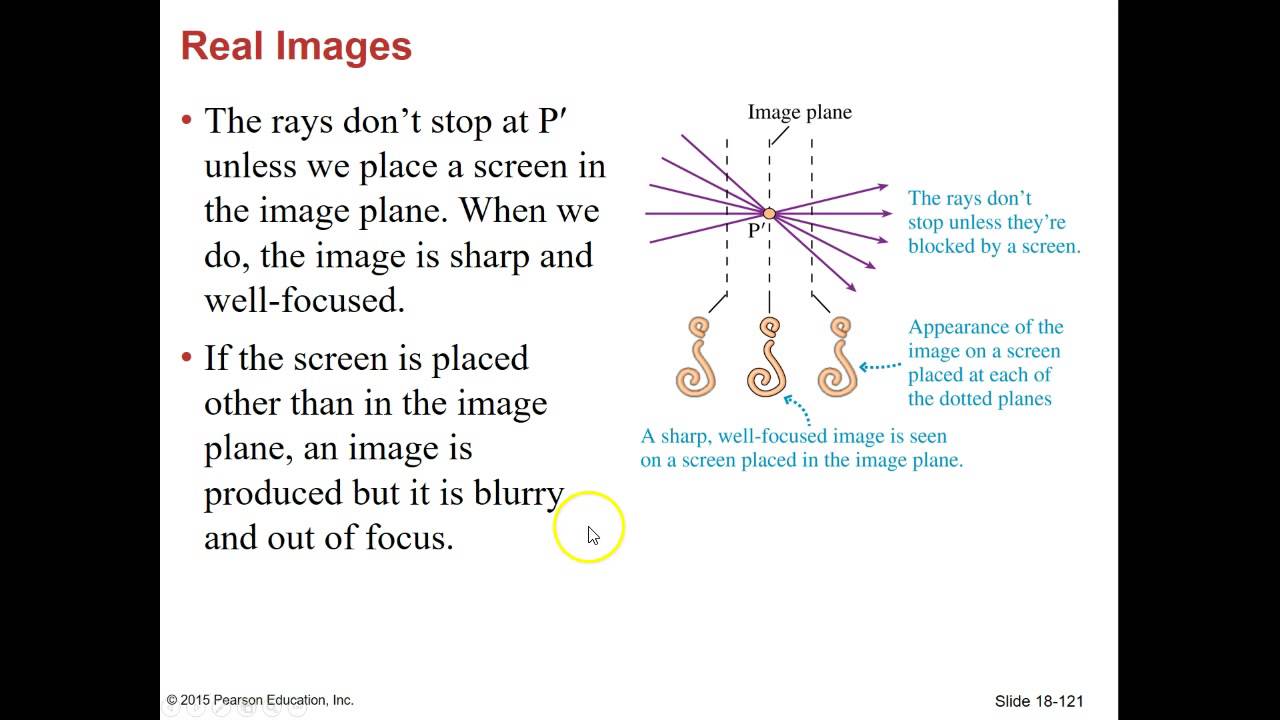 Real Images

• The rays don't stop at P′ unless we place a screen in the image plane. When we do, the image is sharp and well-focused.

• If the screen is placed other than in the image plane, an image is produced but it is blurry and out of focus.

Image plane

P′

The rays don't stop unless they're blocked by a screen.

Appearance of the image on a screen placed at each of the dotted planes

A sharp, well-focused image is seen on a screen placed in the image plane.

© 2015 Pearson Education, Inc.

Slide 18-121